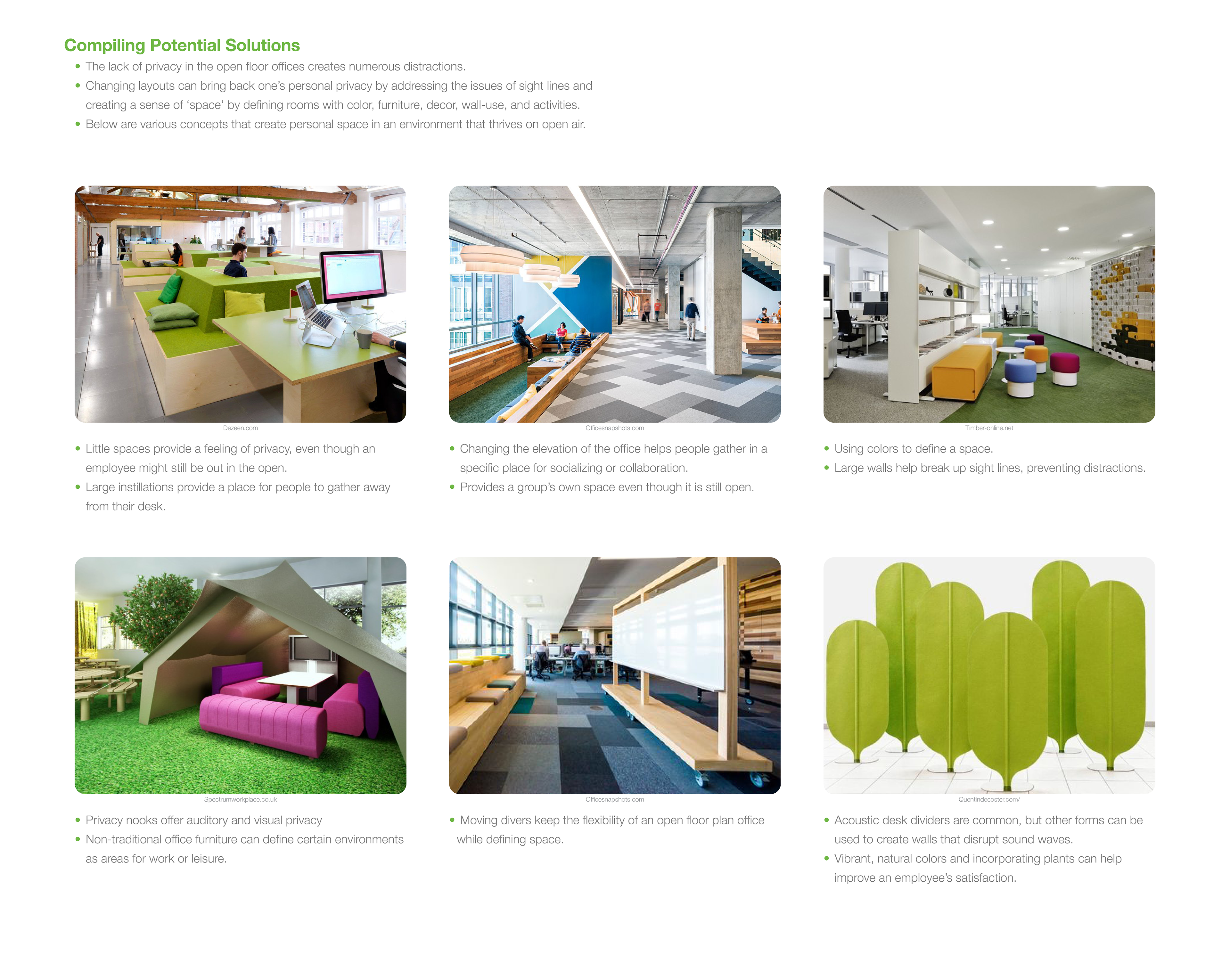 Compiling Potential Solutions

• The lack of privacy in the open floor offices creates numerous distractions.
• Changing layouts can bring back one's personal privacy by addressing the issues of sight lines and creating a sense of 'space' by defining rooms with color, furniture, decor, wall-use, and activities.
• Below are various concepts that create personal space in an environment that thrives on open air.

Dezeen.com

• Little spaces provide a feeling of privacy, even though an employee might still be out in the open.
• Large instillations provide a place for people to gather away from their desk.

Officesnapshots.com

• Changing the elevation of the office helps people gather in a specific place for socializing or collaboration.
• Provides a group's own space even though it is still open.

Timber-online.net

• Using colors to define a space.
• Large walls help break up sight lines, preventing distractions.

Spectrumworkplace.co.uk

• Privacy nooks offer auditory and visual privacy
• Non-traditional office furniture can define certain environments as areas for work or leisure.

Officesnapshots.com

• Moving divers keep the flexibility of an open floor plan office while defining space.

Quentindecoster.com/

• Acoustic desk dividers are common, but other forms can be used to create walls that disrupt sound waves.
• Vibrant, natural colors and incorporating plants can help improve an employee's satisfaction.